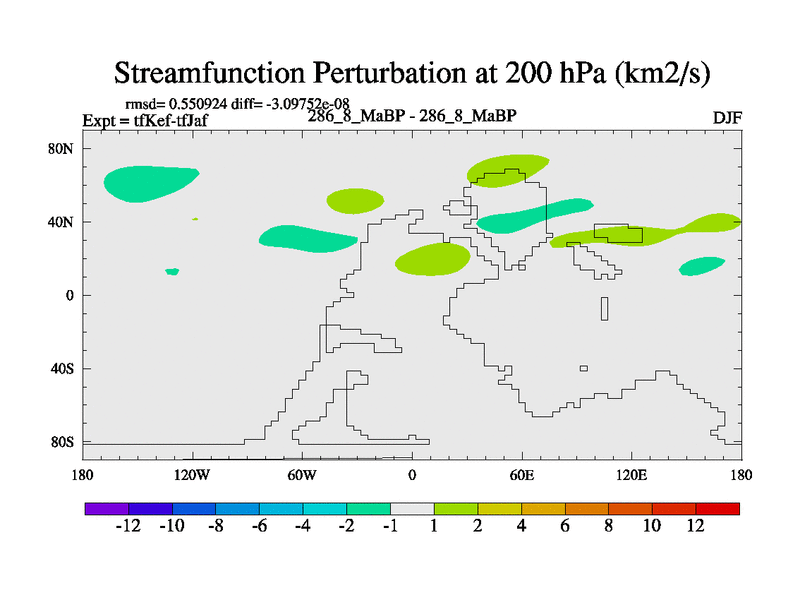 Streamfunction Perturbation at 200 hPa (km2/s)

rmsd= 0.550924 diff= -3.09752e-08
Expt = tfKef-tfJaf
286_8_MaBP - 286_8_MaBP
DJF

80N
40N
0
40S
80S

180
120W
60W
0
60E
120E
180

-12 -10 -8 -6 -4 -2 -1 1 2 4 6 8 10 12